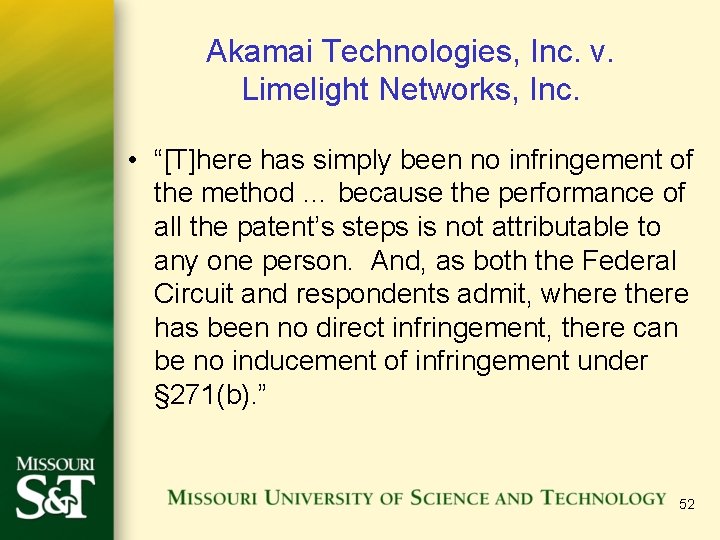 Akamai Technologies, Inc. v. Limelight Networks, Inc.

• “[T]here has simply been no infringement of the method ... because the performance of all the patent’s steps is not attributable to any one person. And, as both the Federal Circuit and respondents admit, where there has been no direct infringement, there can be no inducement of infringement under §271(b).”

MISSOURI S&T

MISSOURI UNIVERSITY OF SCIENCE AND TECHNOLOGY

52